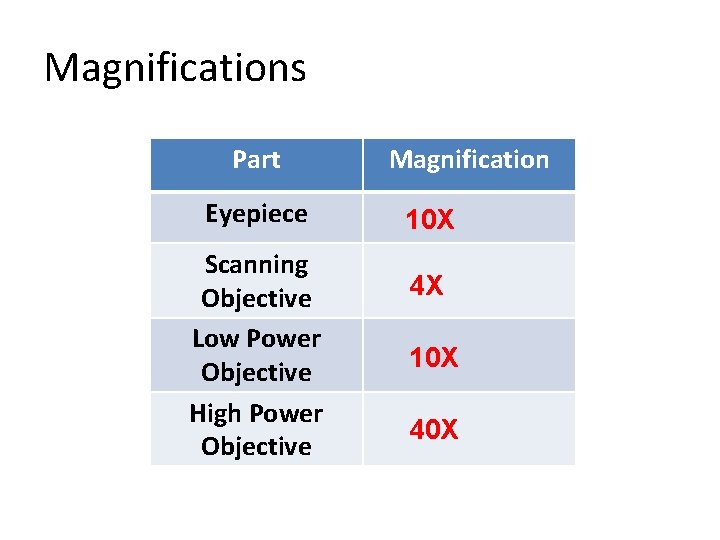 Magnifications

| Part | Magnification |
|---|---|
| Eyepiece | 10X |
| Scanning Objective | 4X |
| Low Power Objective | 10X |
| High Power Objective | 40X |